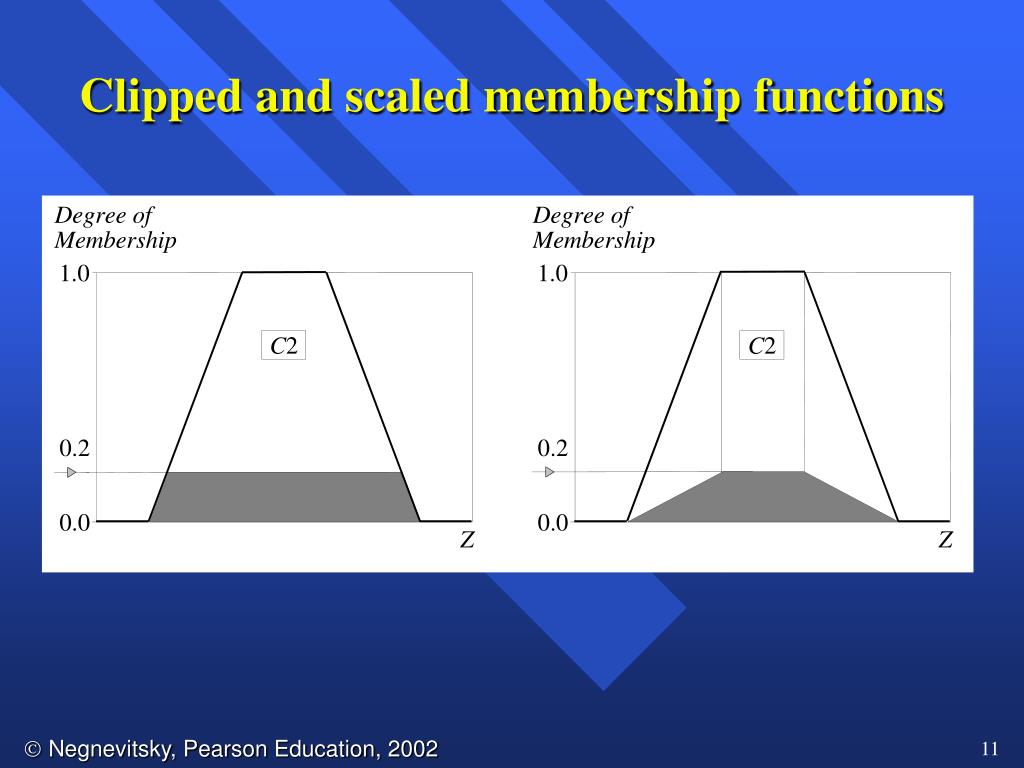 Clipped and scaled membership functions

Degree of Membership

1.0

C2

0.2

0.0

Z

Degree of Membership

1.0

C2

0.2

0.0

Z

© Negnevitsky, Pearson Education, 2002

11